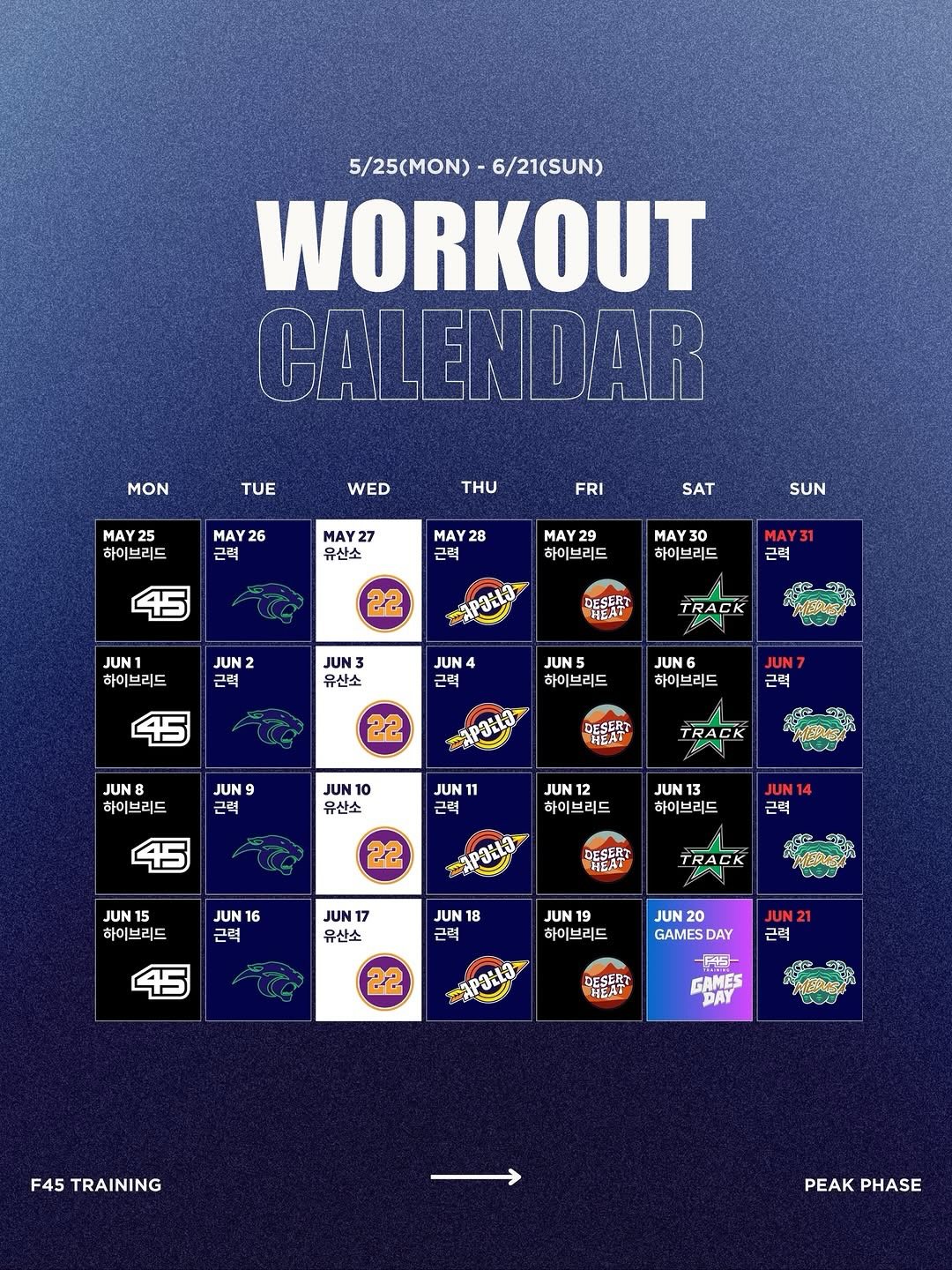 5/25(MON) - 6/21(SUN)

WORKOUT
CALENDAR

| MON | TUE | WED | THU | FRI | SAT | SUN |
|---|---|---|---|---|---|---|
| MAY 25 하이브리드 45 | MAY 26 근력 | MAY 27 유산소 22 | MAY 28 근력 APOLLO | MAY 29 하이브리드 DESERT HEAT | MAY 30 하이브리드 TRACK | MAY 31 근력 MEDUSA |
| JUN 1 하이브리드 45 | JUN 2 근력 | JUN 3 유산소 22 | JUN 4 근력 APOLLO | JUN 5 하이브리드 DESERT HEAT | JUN 6 하이브리드 TRACK | JUN 7 근력 MEDUSA |
| JUN 8 하이브리드 45 | JUN 9 근력 | JUN 10 유산소 22 | JUN 11 근력 APOLLO | JUN 12 하이브리드 DESERT HEAT | JUN 13 하이브리드 TRACK | JUN 14 근력 MEDUSA |
| JUN 15 하이브리드 45 | JUN 16 근력 | JUN 17 유산소 22 | JUN 18 근력 APOLLO | JUN 19 하이브리드 DESERT HEAT | JUN 20 GAMES DAY F45 TRAINING GAMES DAY | JUN 21 근력 MEDUSA |

F45 TRAINING

PEAK PHASE